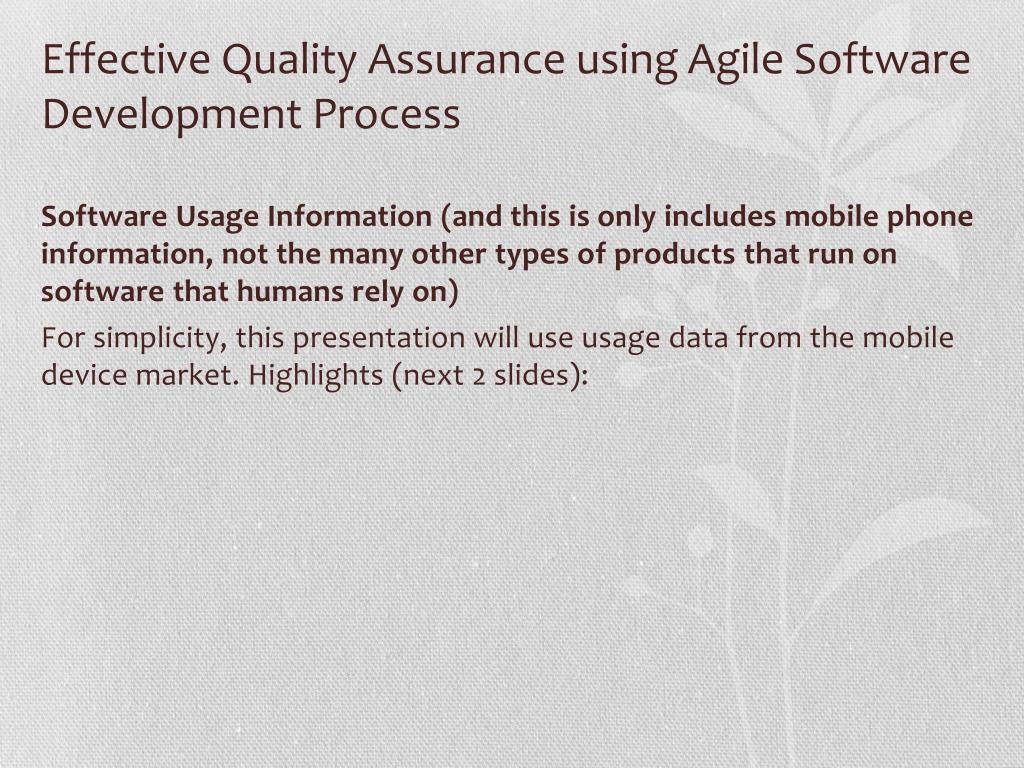 Effective Quality Assurance using Agile Software Development Process

Software Usage Information (and this is only includes mobile phone information, not the many other types of products that run on software that humans rely on)

For simplicity, this presentation will use usage data from the mobile device market. Highlights (next 2 slides):